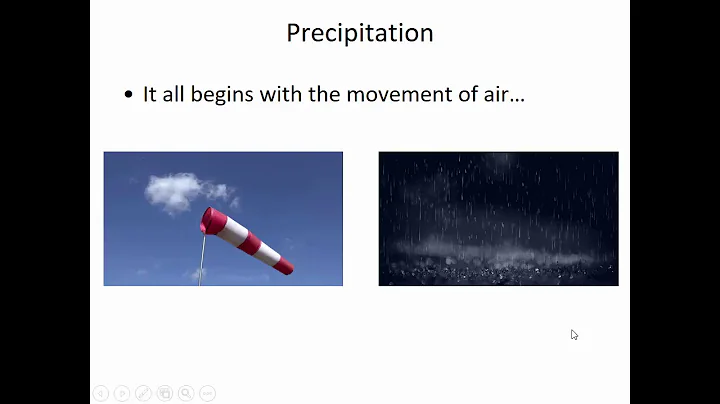 Precipitation

• It all begins with the movement of air…